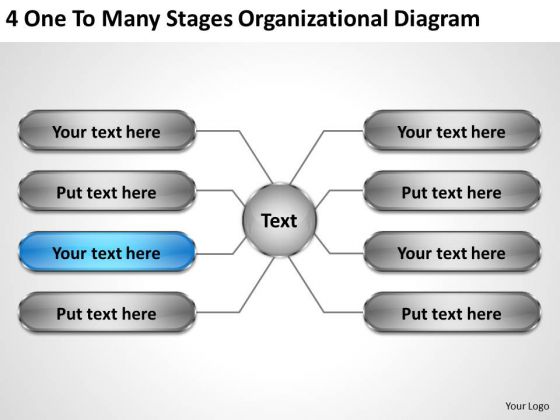 4 One To Many Stages Organizational Diagram

Your text here

Put text here

Your text here

Put text here

Text

Your text here

Put text here

Your text here

Put text here

Your Logo